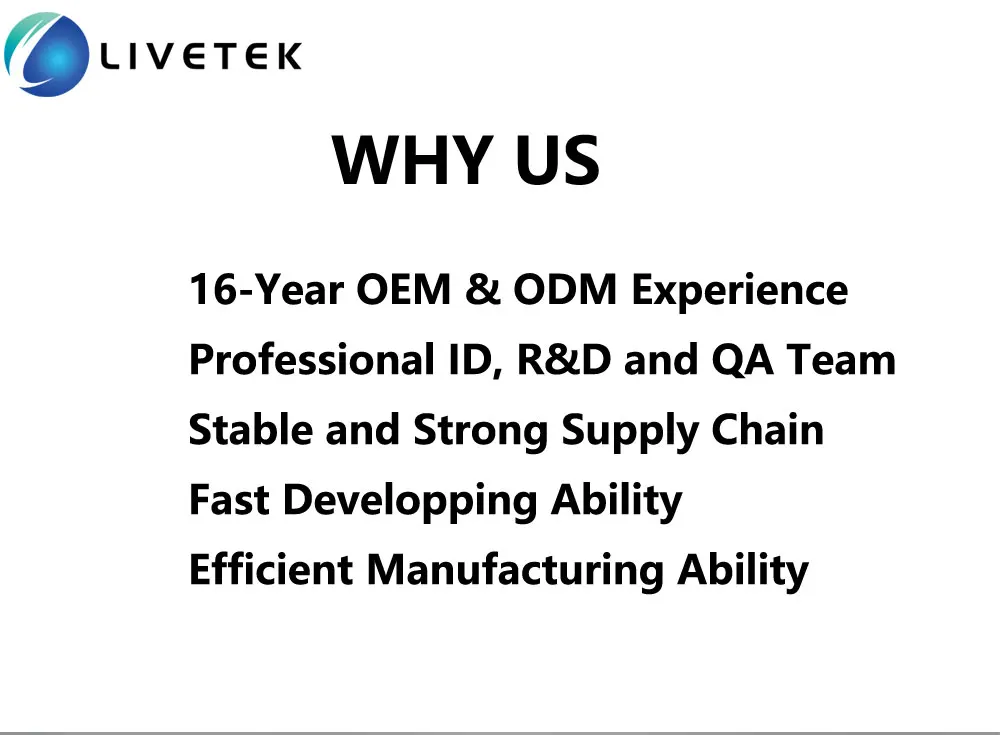 LIVETEK

WHY US

16-Year OEM & ODM Experience

Professional ID, R&D and QA Team

Stable and Strong Supply Chain

Fast Developping Ability

Efficient Manufacturing Ability